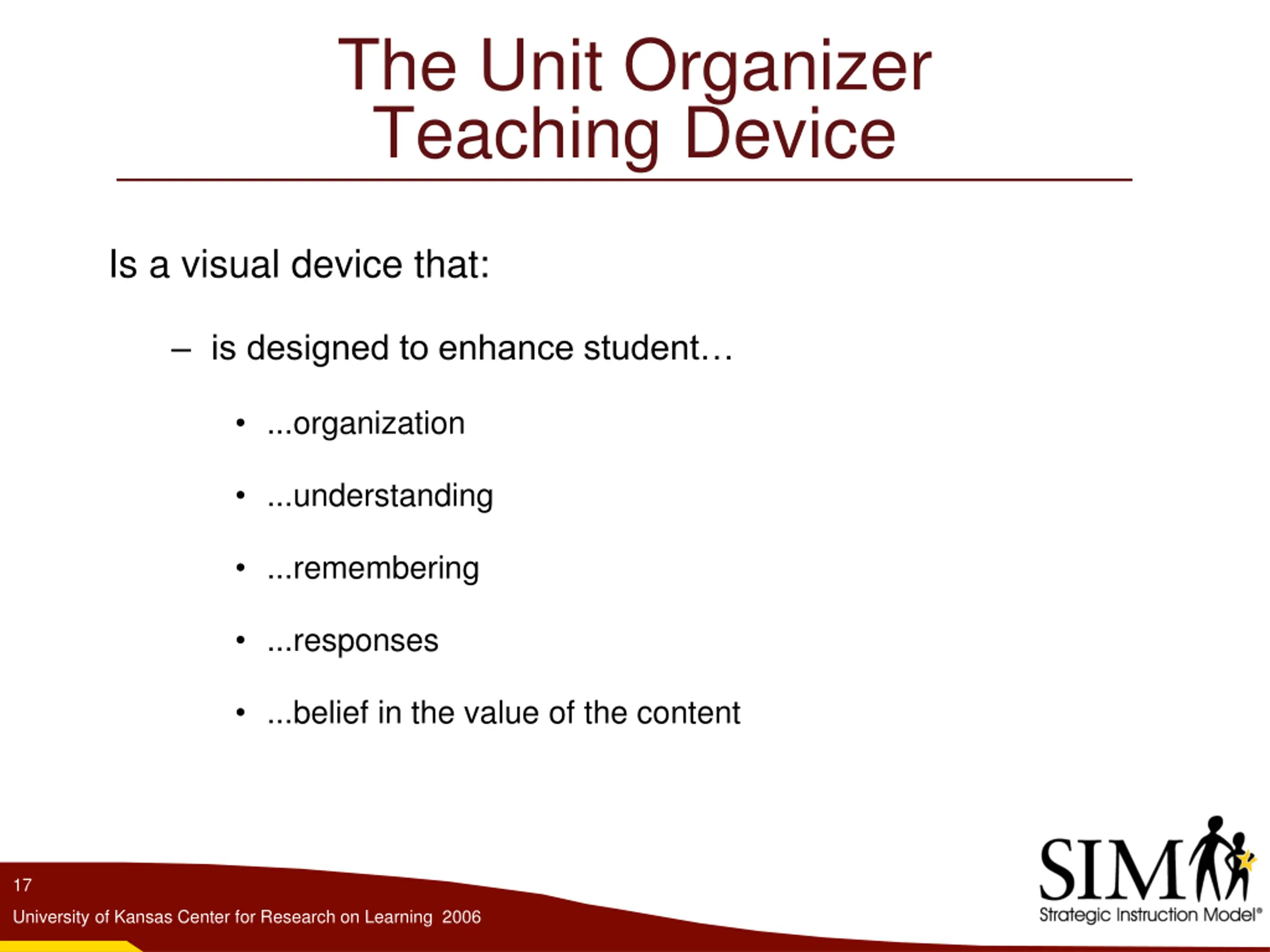 The Unit Organizer Teaching Device

Is a visual device that:

– is designed to enhance student…

• ...organization

• ...understanding

• ...remembering

• ...responses

• ...belief in the value of the content

17

University of Kansas Center for Research on Learning 2006

SIM

Strategic Instruction Model®